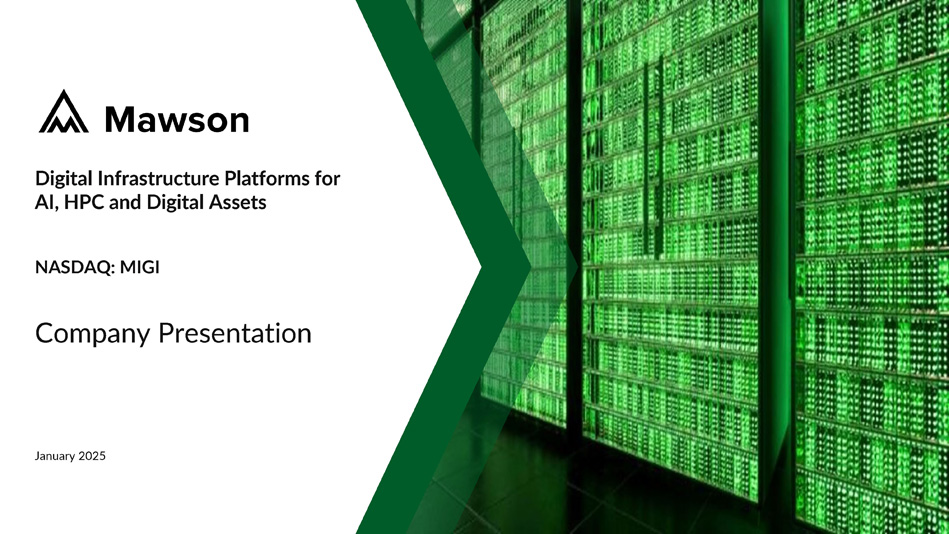 Mawson

Digital Infrastructure Platforms for AI, HPC and Digital Assets

NASDAQ: MIGI

Company Presentation

January 2025